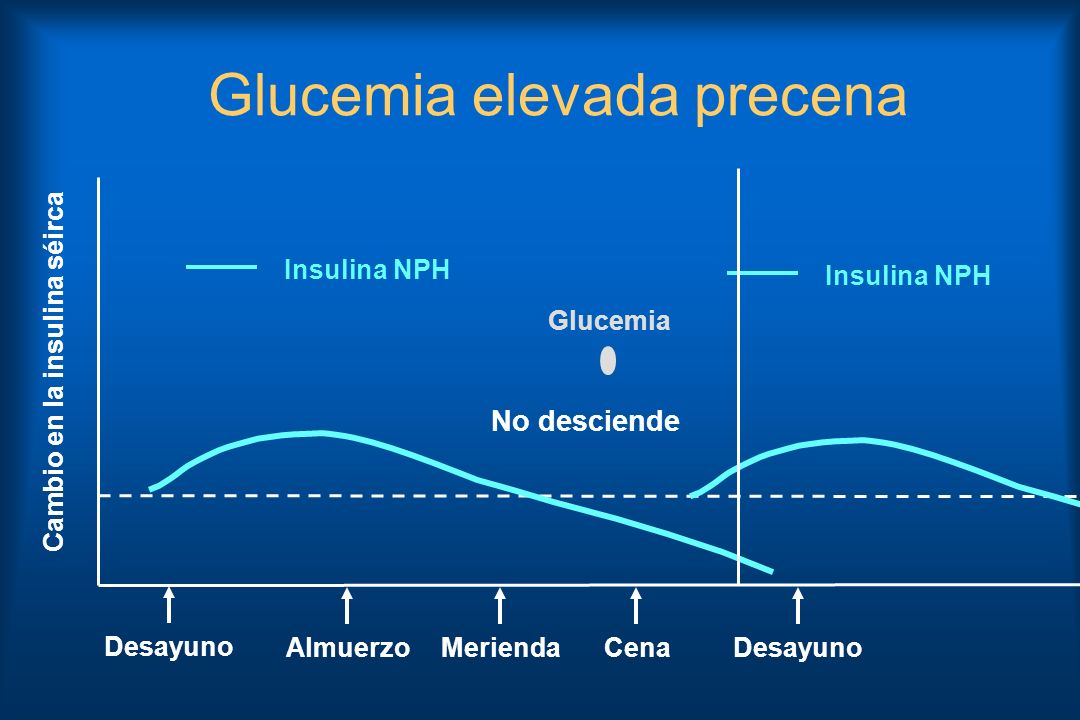 Glucemia elevada precena

Cambio en la insulina séirca

Insulina NPH

Insulina NPH

Glucemia

No desciende

Desayuno

Almuerzo

Merienda

Cena

Desayuno